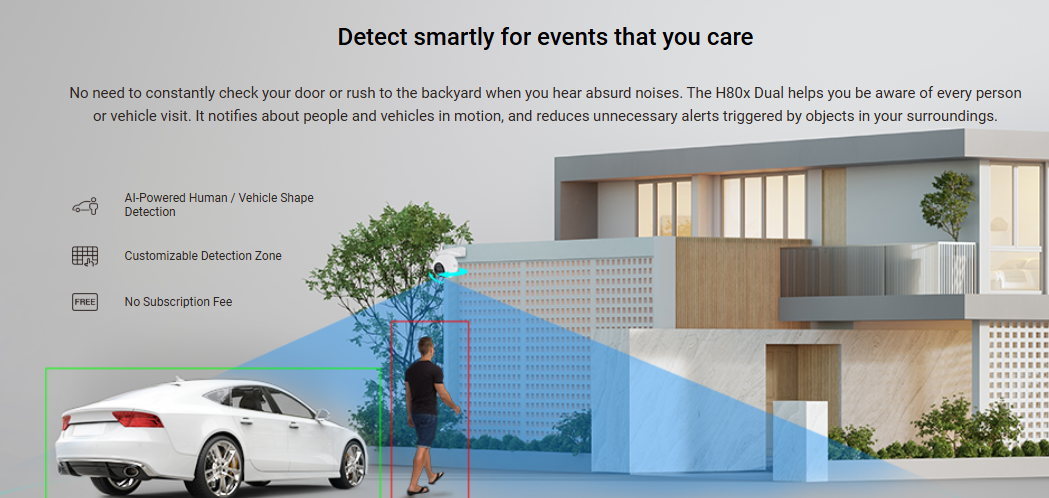 Detect smartly for events that you care

No need to constantly check your door or rush to the backyard when you hear absurd noises. The H80x Dual helps you be aware of every person or vehicle visit. It notifies about people and vehicles in motion, and reduces unnecessary alerts triggered by objects in your surroundings.

AI-Powered Human / Vehicle Shape Detection

Customizable Detection Zone

FREE

No Subscription Fee